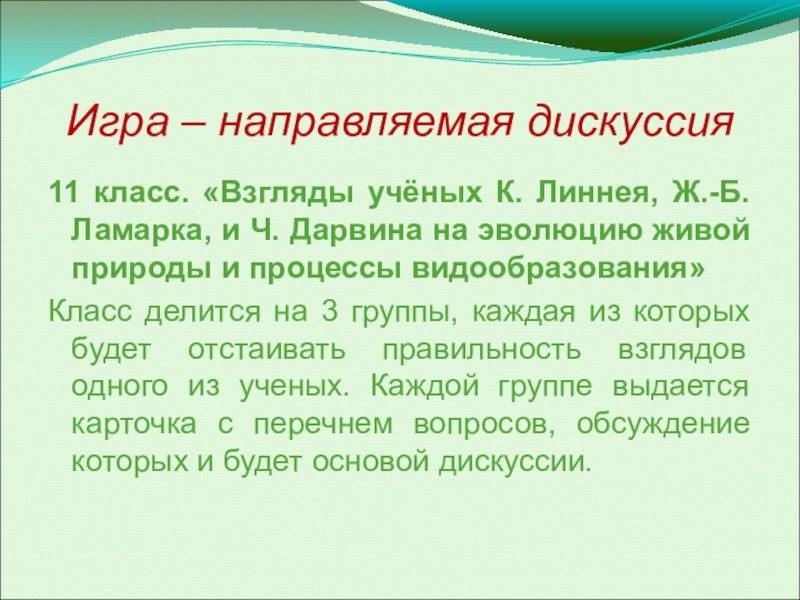 Игра – направляемая дискуссия

11 класс. «Взгляды учёных К. Линнея, Ж.-Б. Ламарка, и Ч. Дарвина на эволюцию живой природы и процессы видообразования»

Класс делится на 3 группы, каждая из которых будет отстаивать правильность взглядов одного из ученых. Каждой группе выдается карточка с перечнем вопросов, обсуждение которых и будет основой дискуссии.